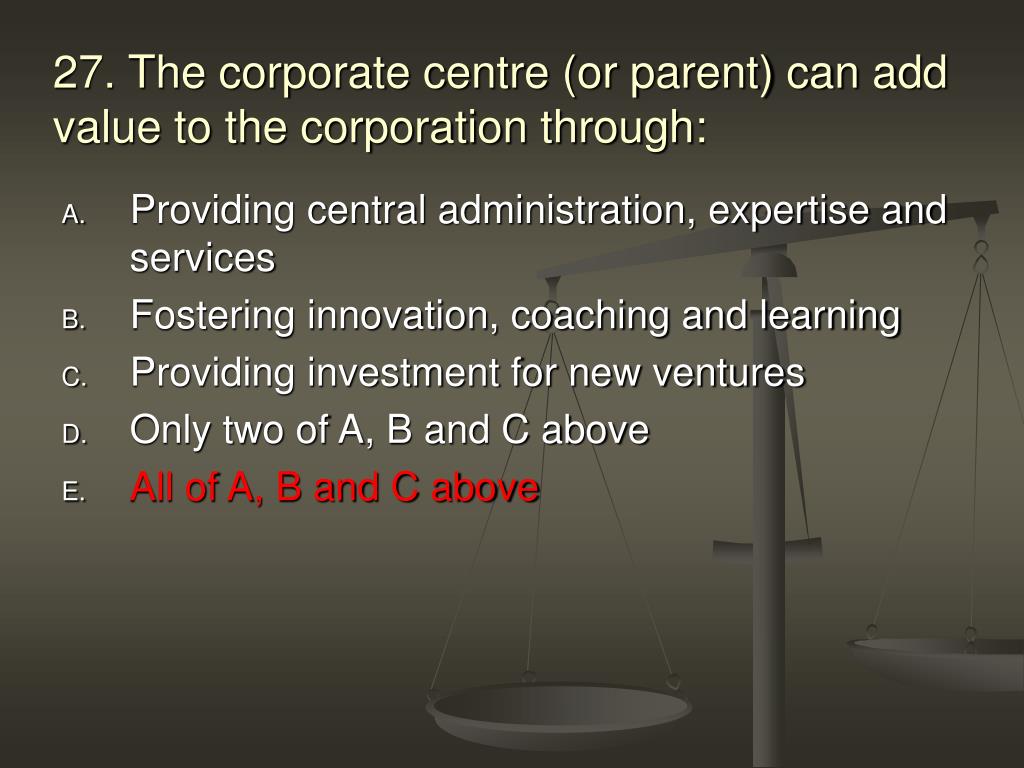 27. The corporate centre (or parent) can add value to the corporation through:

A. Providing central administration, expertise and services
B. Fostering innovation, coaching and learning
C. Providing investment for new ventures
D. Only two of A, B and C above
E. All of A, B and C above